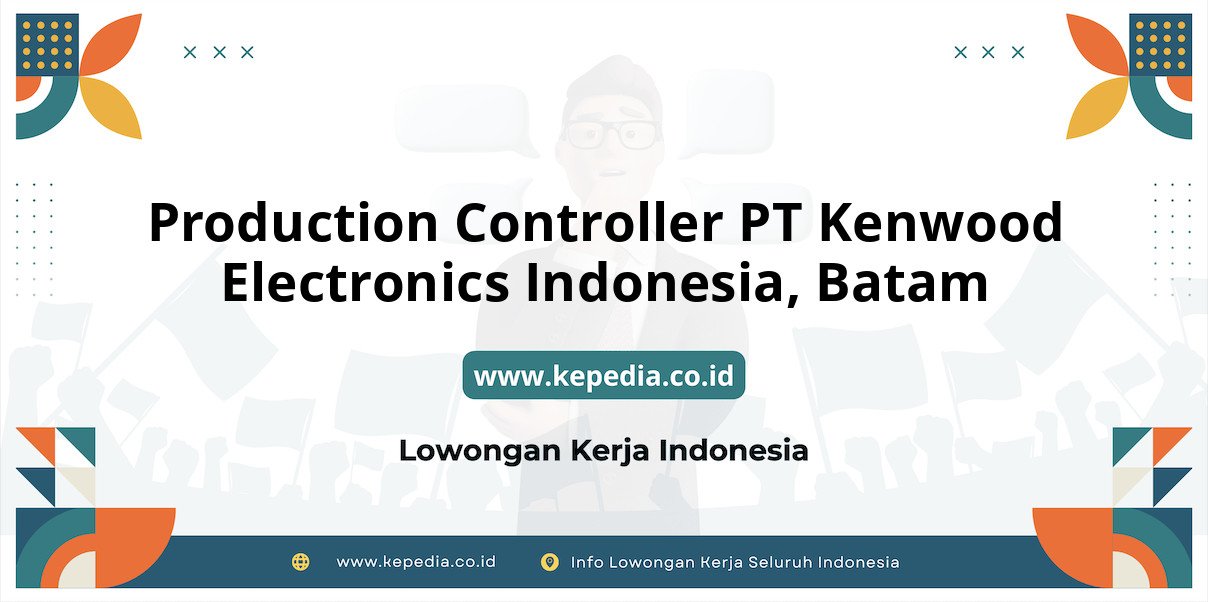 Production Controller PT Kenwood Electronics Indonesia, Batam

www.kepedia.co.id

Lowongan Kerja Indonesia

www.kepedia.co.id

Info Lowongan Kerja Seluruh Indonesia